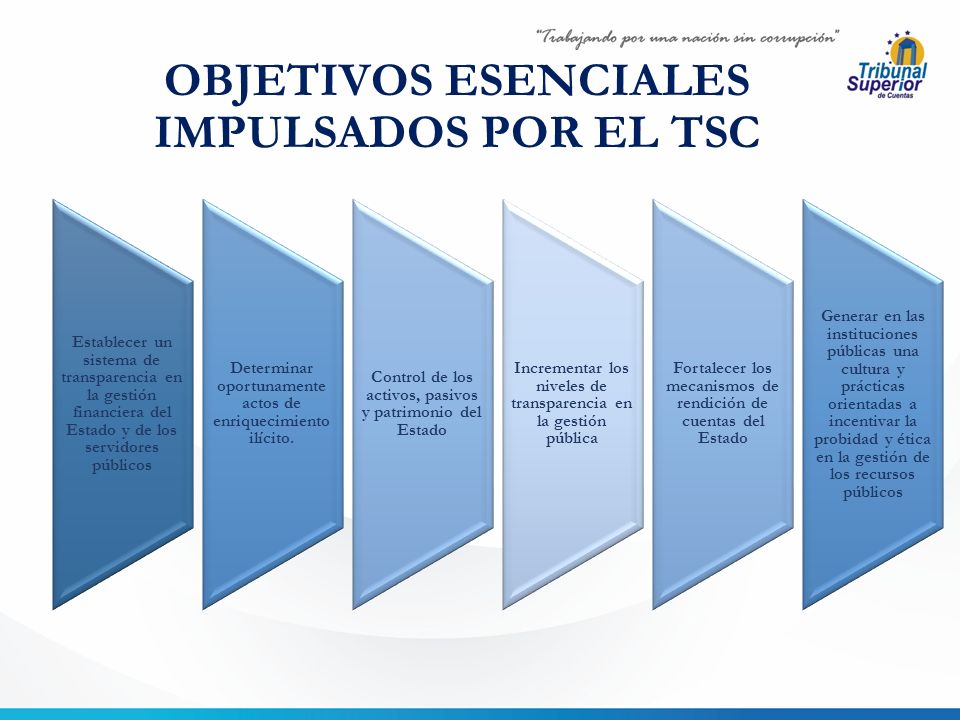 "Trabajando por una nación sin corrupción"

Tribunal Superior de Cuentas

OBJETIVOS ESENCIALES IMPULSADOS POR EL TSC

Establecer un sistema de transparencia en la gestión financiera del Estado y de los servidores públicos

Determinar oportunamente actos de enriquecimiento ilícito.

Control de los activos, pasivos y patrimonio del Estado

Incrementar los niveles de transparencia en la gestión pública

Fortalecer los mecanismos de rendición de cuentas del Estado

Generar en las instituciones públicas una cultura y prácticas orientadas a incentivar la probidad y ética en la gestión de los recursos públicos